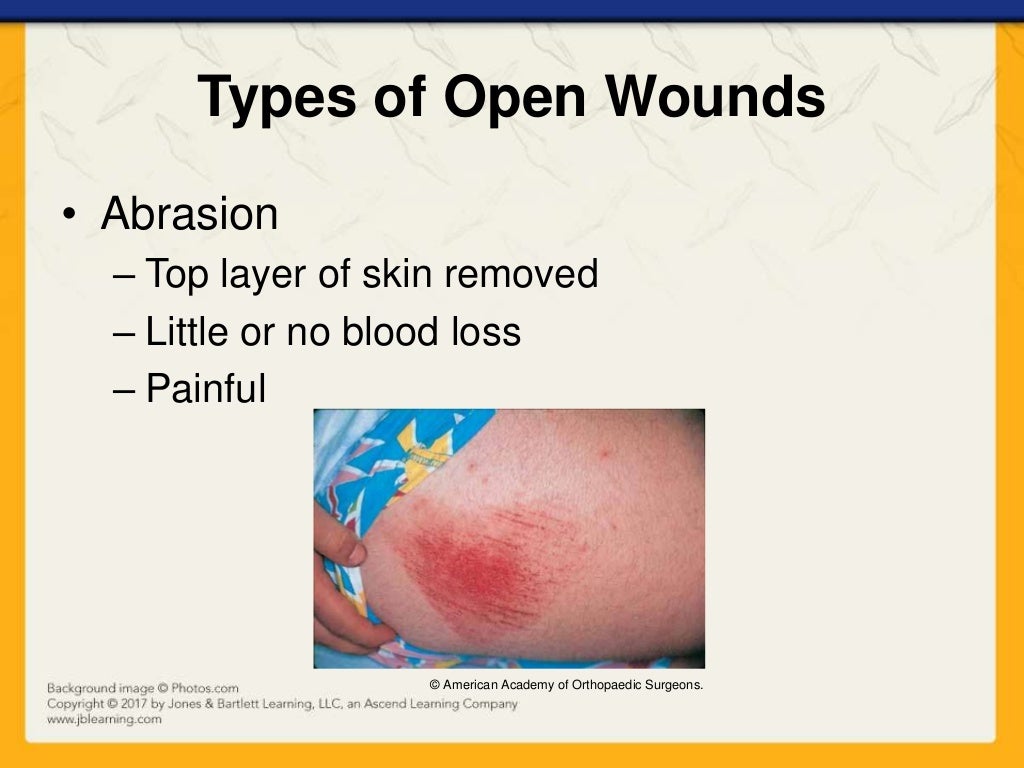 Types of Open Wounds

• Abrasion
– Top layer of skin removed
– Little or no blood loss
– Painful

© American Academy of Orthopaedic Surgeons.

Background image © Photos.com
Copyright © 2017 by Jones & Bartlett Learning, LLC, an Ascend Learning Company
www.jblearning.com